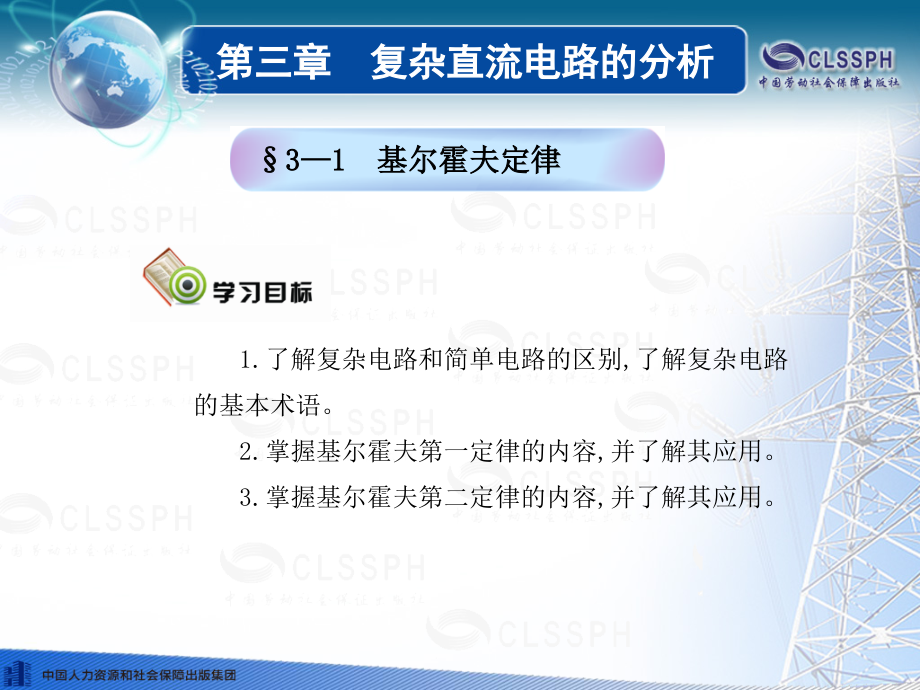 第三章　复杂直流电路的分析

CLSSPH
中国劳动社会保障出版社

§3—1　基尔霍夫定律

学习目标

1.了解复杂电路和简单电路的区别,了解复杂电路的基本术语。

2.掌握基尔霍夫第一定律的内容,并了解其应用。

3.掌握基尔霍夫第二定律的内容,并了解其应用。

中国人力资源和社会保障出版集团